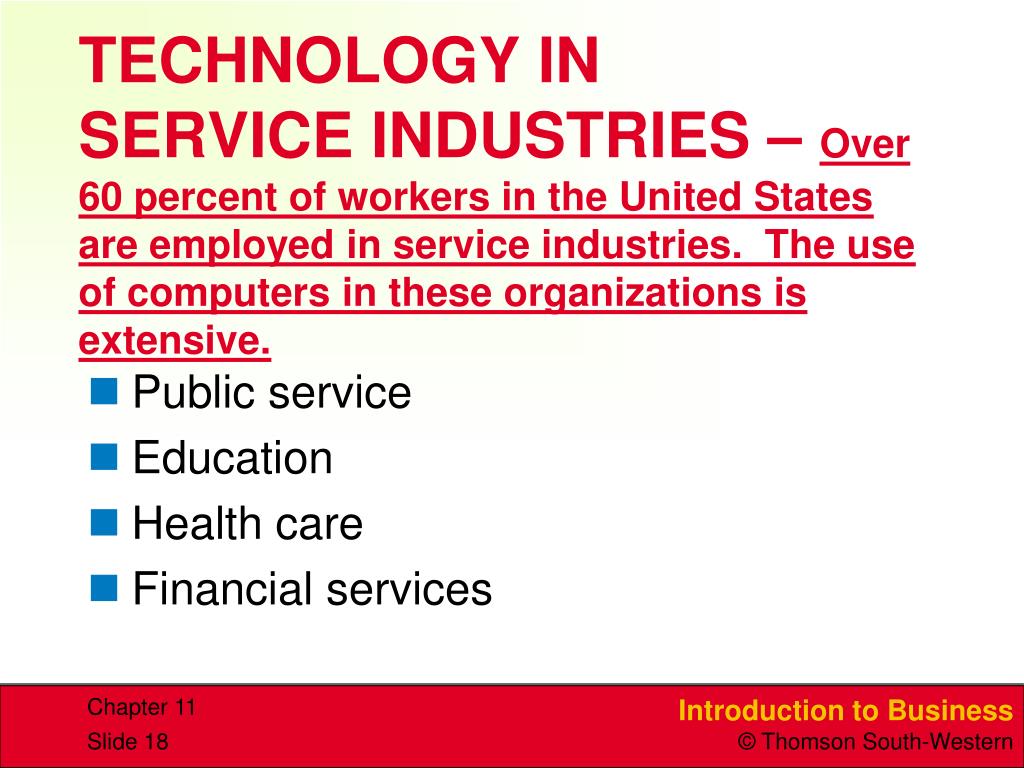 TECHNOLOGY IN SERVICE INDUSTRIES – Over 60 percent of workers in the United States are employed in service industries. The use of computers in these organizations is extensive.

Public service

Education

Health care

Financial services

Chapter 11
Slide 18

Introduction to Business
© Thomson South-Western